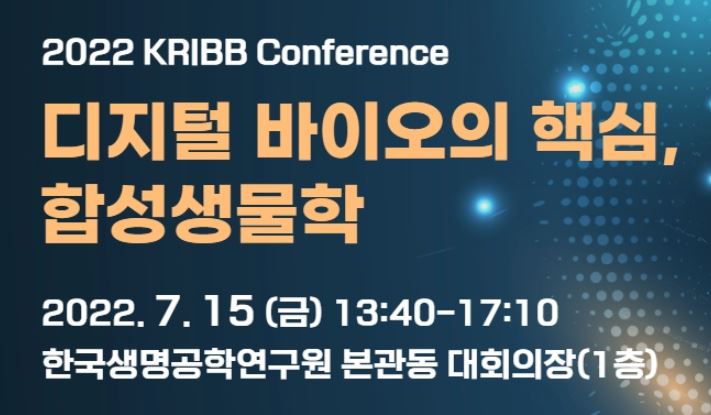 2022 KRIBB Conference

디지털 바이오의 핵심, 합성생물학

2022. 7. 15 (금) 13:40-17:10

한국생명공학연구원 본관동 대회의장(1층)